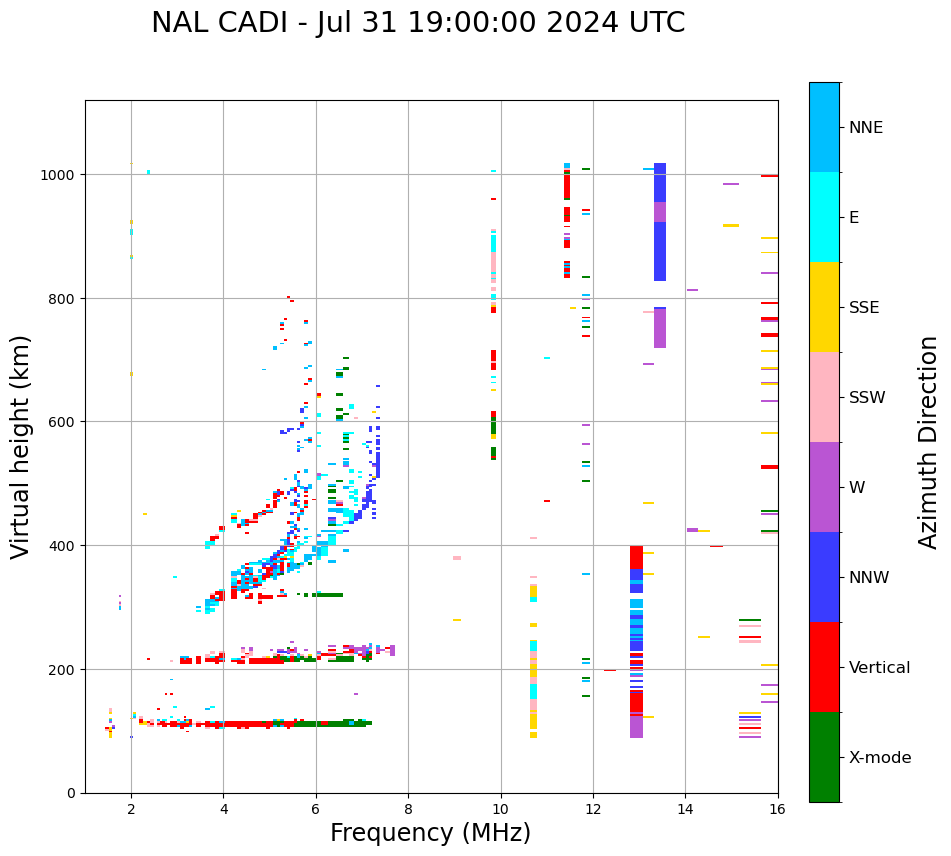 NAL CADI - Jul 31 19:00:00 2024 UTC

Virtual height (km)

1000
800
600
400
200
0

2
4
6
8
10
12
14
16

Frequency (MHz)

NNE
E
SSE
SSW
W
NNW
Vertical
X-mode

Azimuth Direction